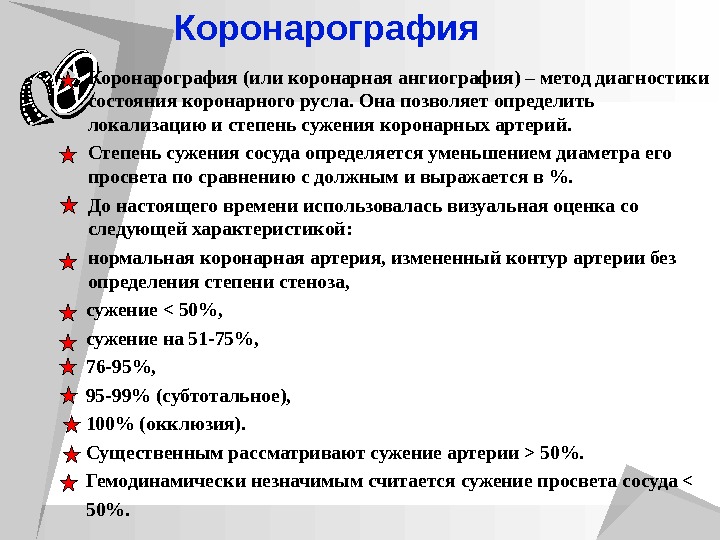 Коронарография

Коронарография (или коронарная ангиография) – метод диагностики состояния коронарного русла. Она позволяет определить локализацию и степень сужения коронарных артерий.

Степень сужения сосуда определяется уменьшением диаметра его просвета по сравнению с должным и выражается в %.

До настоящего времени использовалась визуальная оценка со следующей характеристикой:

нормальная коронарная артерия, измененный контур артерии без определения степени стеноза,

сужение < 50%,

сужение на 51-75%,

76-95%,

95-99% (субтотальное),

100% (окклюзия).

Существенным рассматривают сужение артерии > 50%.

Гемодинамически незначимым считается сужение просвета сосуда < 50%.